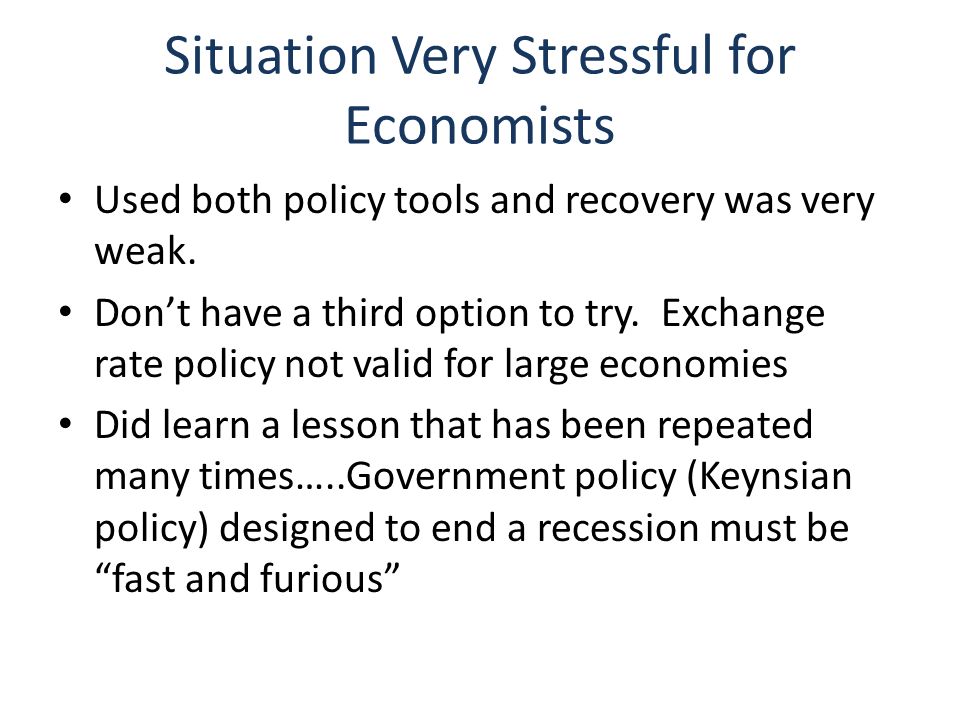 Situation Very Stressful for Economists

• Used both policy tools and recovery was very weak.

• Don’t have a third option to try.  Exchange rate policy not valid for large economies

• Did learn a lesson that has been repeated many times…..Government policy (Keynsian policy) designed to end a recession must be “fast and furious”